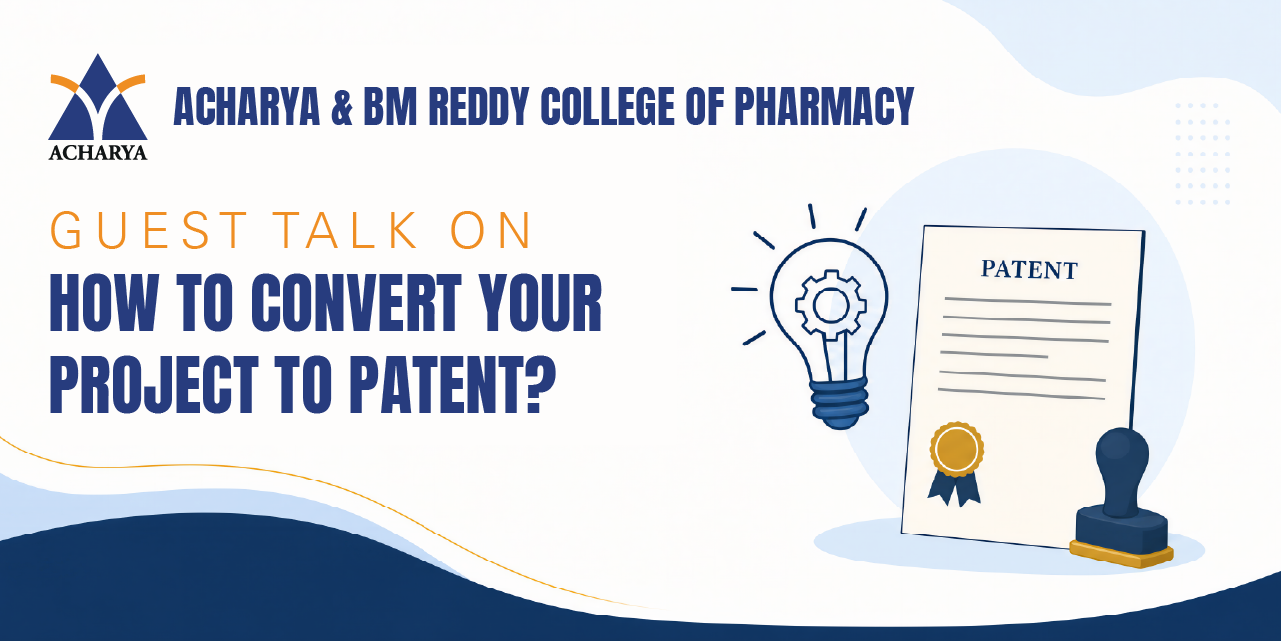 ACHARYA

ACHARYA & BM REDDY COLLEGE OF PHARMACY

GUEST TALK ON

HOW TO CONVERT YOUR PROJECT TO PATENT?

PATENT